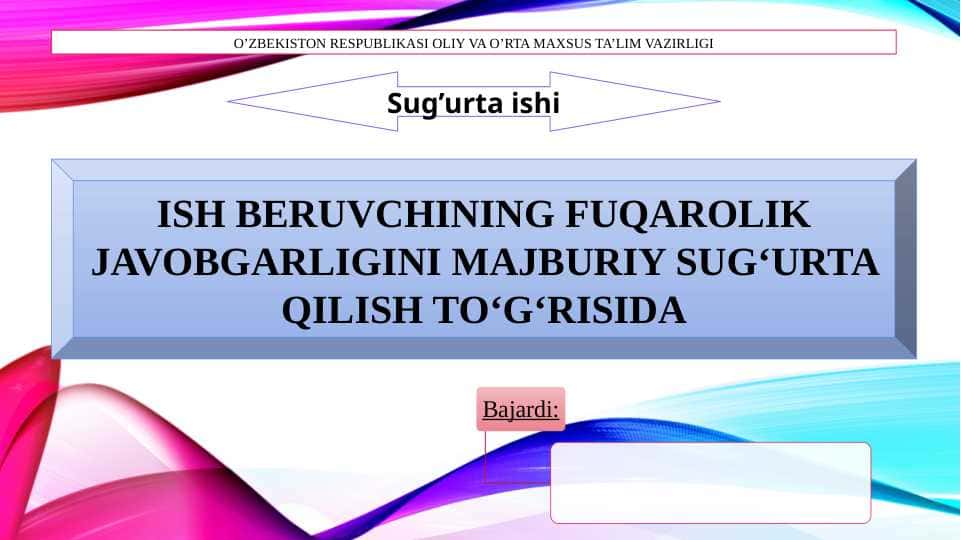 O’ZBEKISTON RESPUBLIKASI OLIY VA O’RTA MAXSUS TA’LIM VAZIRLIGI

Sug’urta ishi

ISH BERUVCHINING FUQAROLIK JAVOBGARLIGINI MAJBURIY SUG‘URTA QILISH TO‘G‘RISIDA

Bajardi: